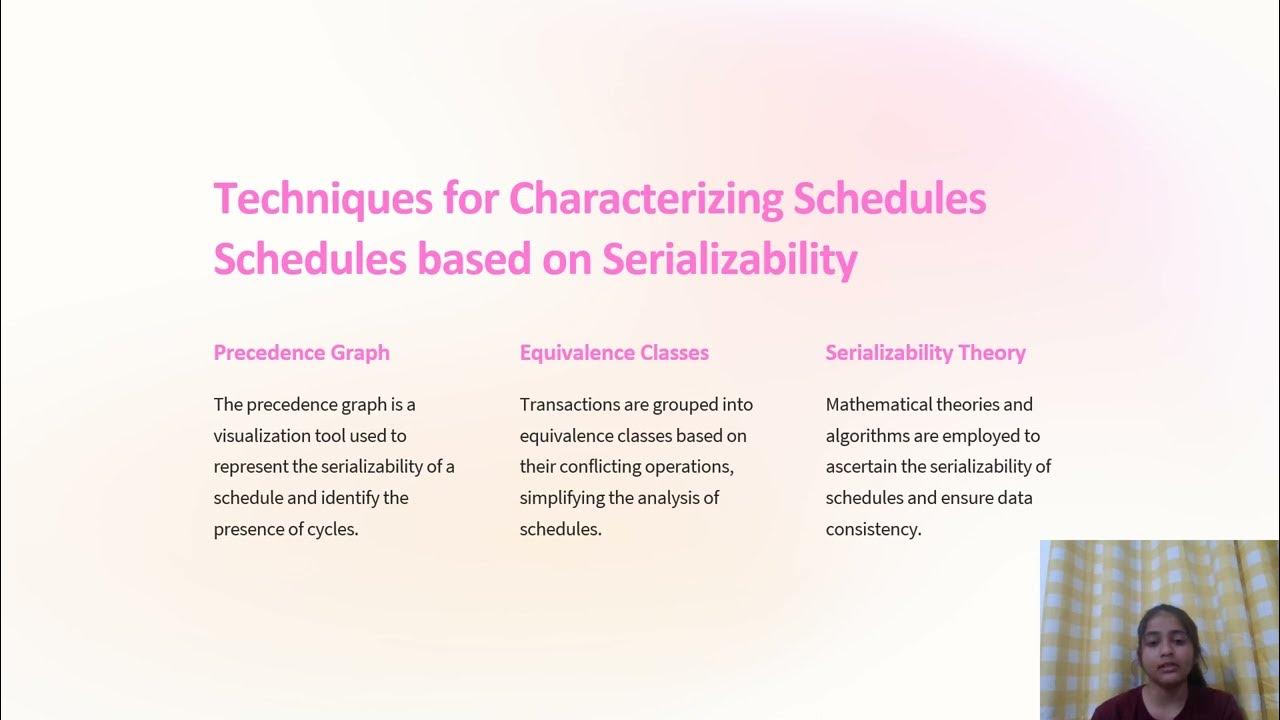 Techniques for Characterizing Schedules Schedules based on Serializability

Precedence Graph

The precedence graph is a visualization tool used to represent the serializability of a schedule and identify the presence of cycles.

Equivalence Classes

Transactions are grouped into equivalence classes based on their conflicting operations, simplifying the analysis of schedules.

Serializability Theory

Mathematical theories and algorithms are employed to ascertain the serializability of schedules and ensure data consistency.